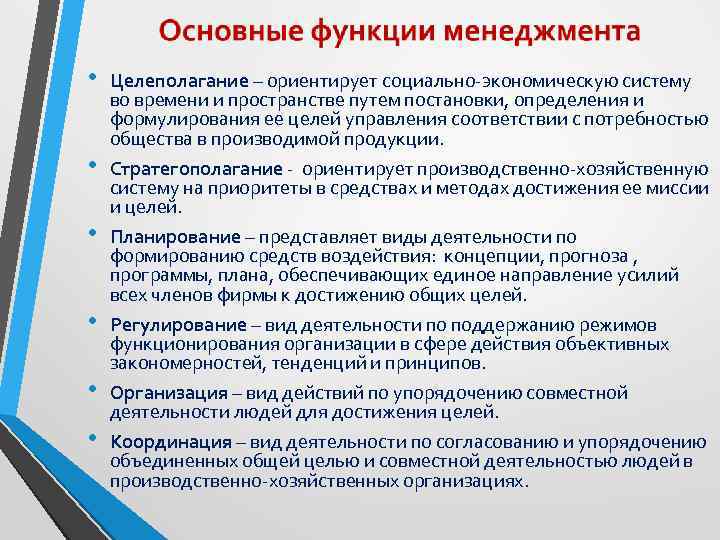 Основные функции менеджмента

• Целеполагание – ориентирует социально-экономическую систему во времени и пространстве путем постановки, определения и формулирования ее целей управления соответствии с потребностью общества в производимой продукции.

• Стратегополагание - ориентирует производственно-хозяйственную систему на приоритеты в средствах и методах достижения ее миссии и целей.

• Планирование – представляет виды деятельности по формированию средств воздействия: концепции, прогноза , программы, плана, обеспечивающих единое направление усилий всех членов фирмы к достижению общих целей.

• Регулирование – вид деятельности по поддержанию режимов функционирования организации в сфере действия объективных закономерностей, тенденций и принципов.

• Организация – вид действий по упорядочению совместной деятельности людей для достижения целей.

• Координация – вид деятельности по согласованию и упорядочению объединенных общей целью и совместной деятельностью людей в производственно-хозяйственных организациях.